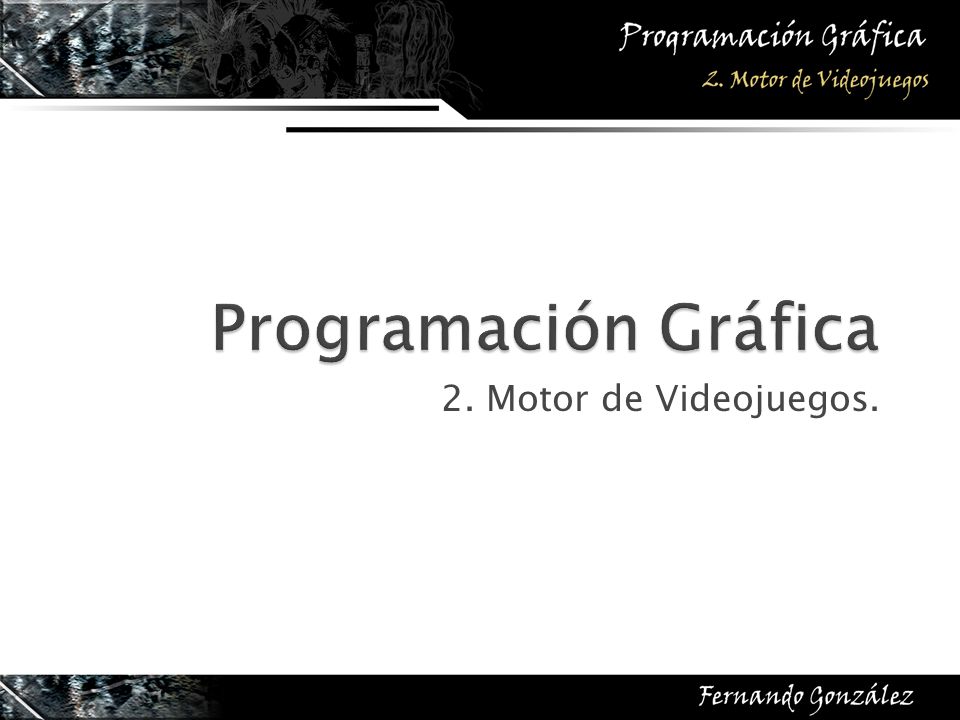 Programación Gráfica
2. Motor de Videojuegos

Programación Gráfica
2. Motor de Videojuegos.

Fernando González